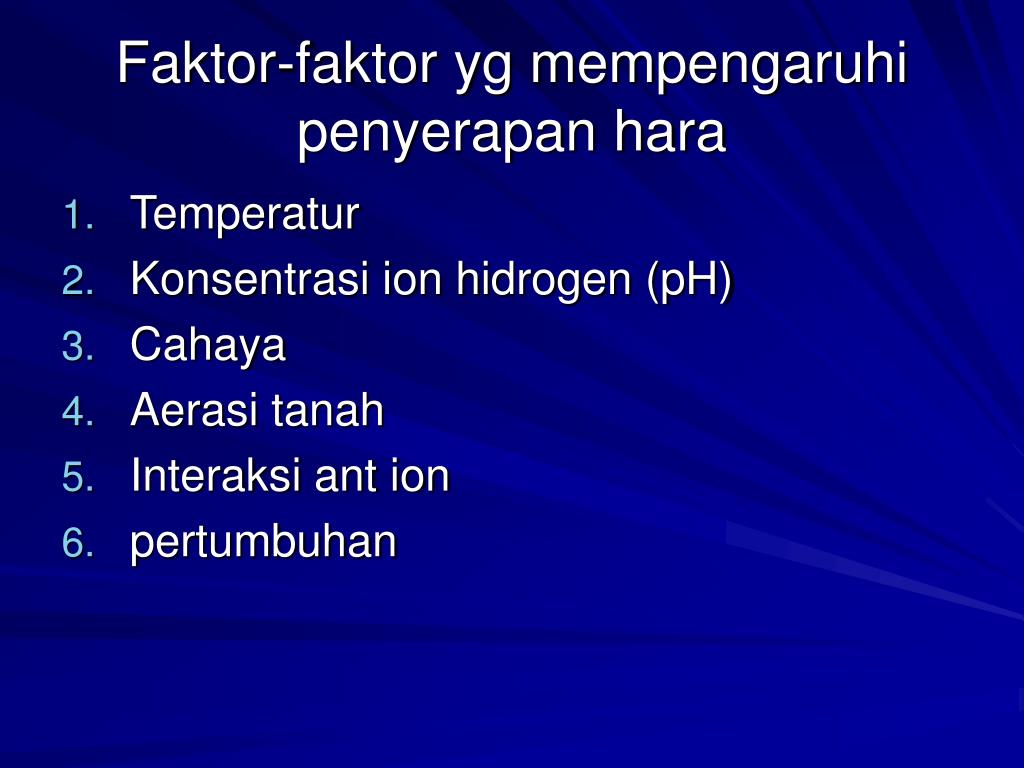 Faktor-faktor yg mempengaruhi penyerapan hara

1. Temperatur
2. Konsentrasi ion hidrogen (pH)
3. Cahaya
4. Aerasi tanah
5. Interaksi ant ion
6. pertumbuhan